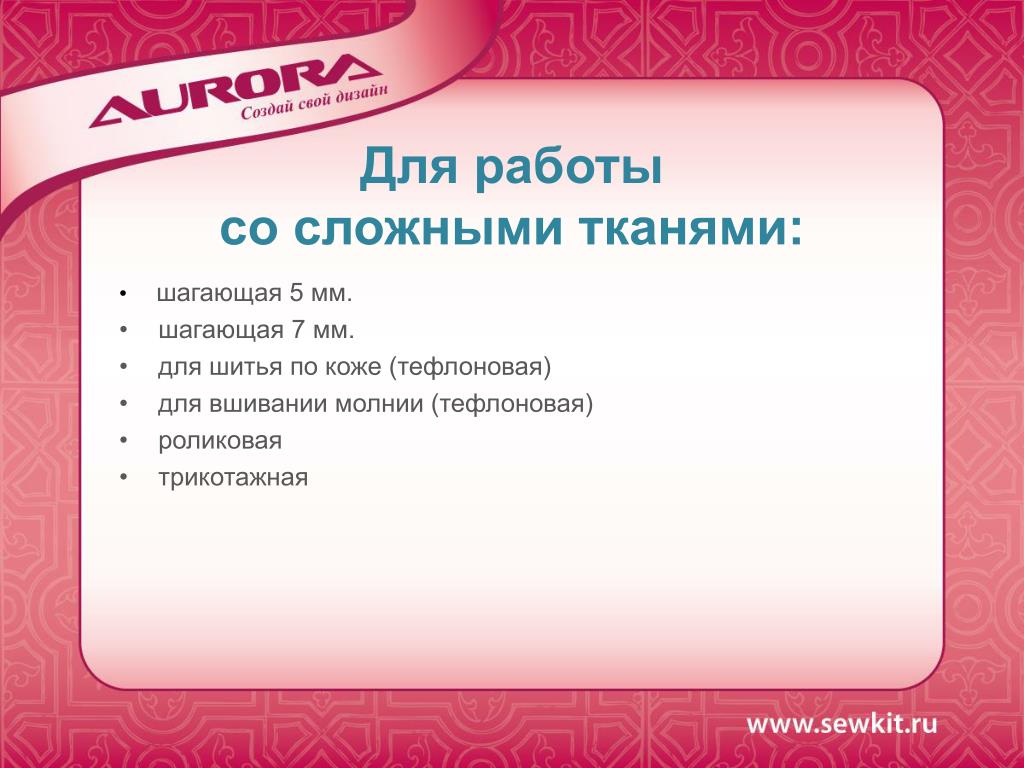 AURORA
Создай свой дизайн

Для работы
со сложными тканями:

• шагающая 5 мм.
• шагающая 7 мм.
• для шитья по коже (тефлоновая)
• для вшивании молнии (тефлоновая)
• роликовая
• трикотажная

www.sewkit.ru